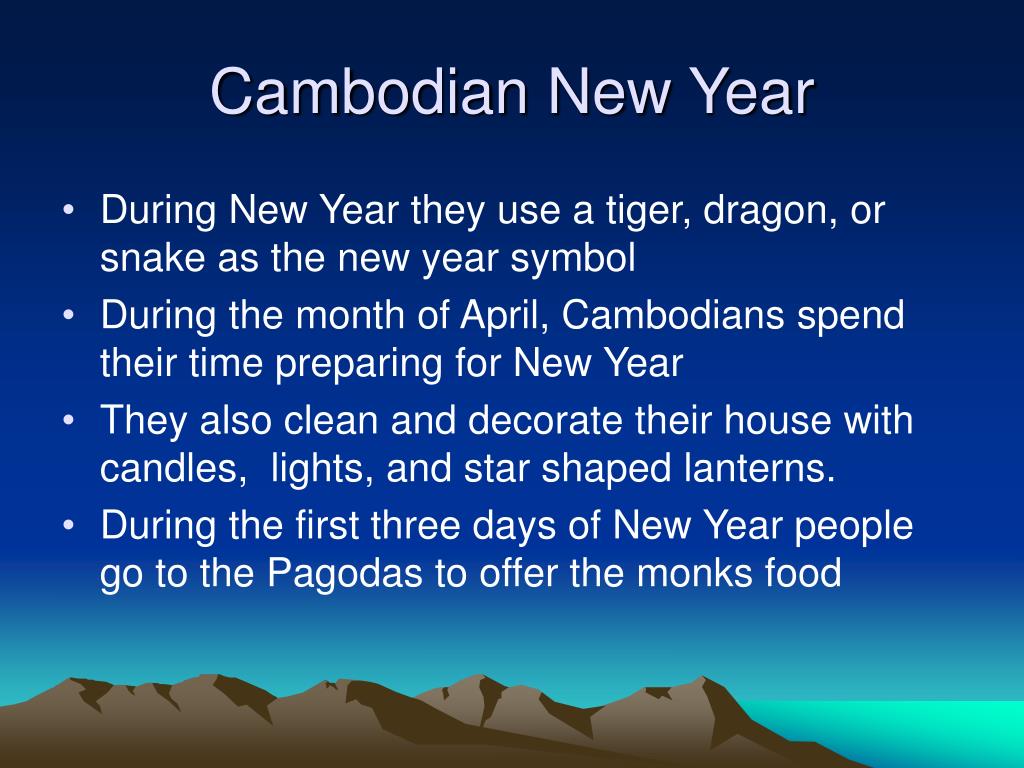 Cambodian New Year

• During New Year they use a tiger, dragon, or snake as the new year symbol
• During the month of April, Cambodians spend their time preparing for New Year
• They also clean and decorate their house with candles,  lights, and star shaped lanterns.
• During the first three days of New Year people go to the Pagodas to offer the monks food